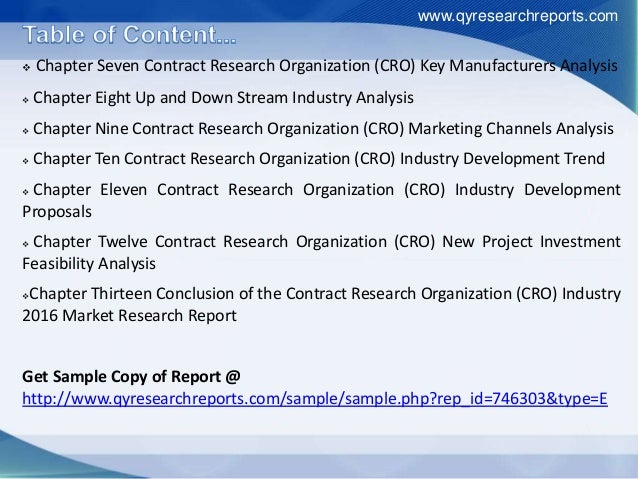 www.qyresearchreports.com

Table of Content...

❖ Chapter Seven Contract Research Organization (CRO) Key Manufacturers Analysis

❖ Chapter Eight Up and Down Stream Industry Analysis

❖ Chapter Nine Contract Research Organization (CRO) Marketing Channels Analysis

❖ Chapter Ten Contract Research Organization (CRO) Industry Development Trend

❖ Chapter Eleven Contract Research Organization (CRO) Industry Development Proposals

❖ Chapter Twelve Contract Research Organization (CRO) New Project Investment Feasibility Analysis

❖Chapter Thirteen Conclusion of the Contract Research Organization (CRO) Industry 2016 Market Research Report

Get Sample Copy of Report @ http://www.qyresearchreports.com/sample/sample.php?rep_id=746303&type=E